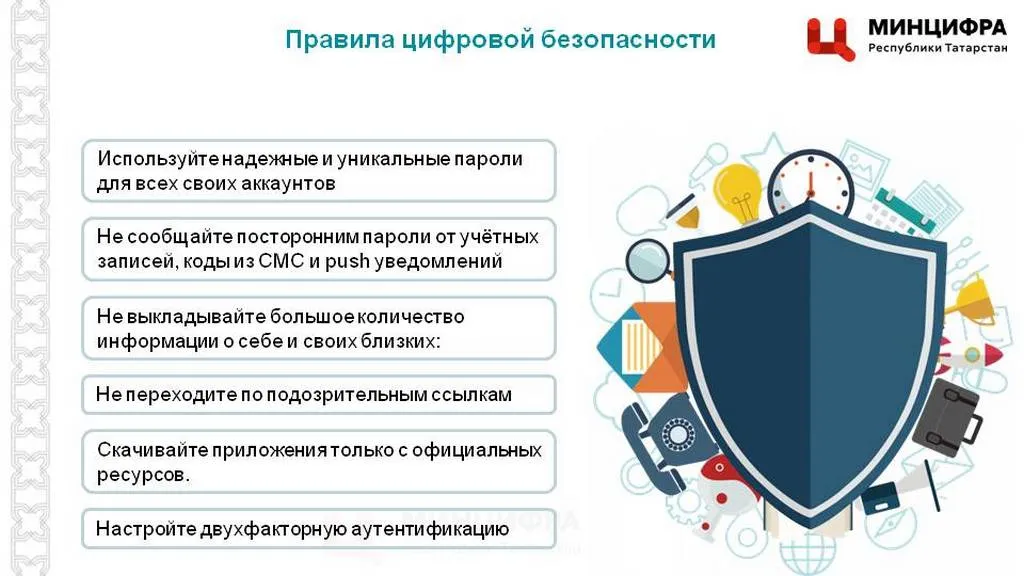 Правила цифровой безопасности

МИНЦИФРА
Республики Татарстан

Используйте надежные и уникальные пароли для всех своих аккаунтов

Не сообщайте посторонним пароли от учётных записей, коды из СМС и push уведомлений

Не выкладывайте большое количество информации о себе и своих близких:

Не переходите по подозрительным ссылкам

Скачивайте приложения только с официальных ресурсов.

Настройте двухфакторную аутентификацию